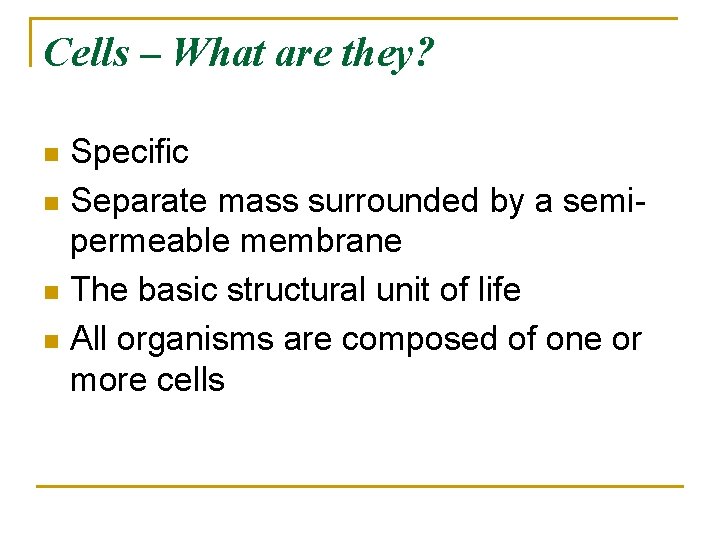 Cells – What are they?

- Specific
- Separate mass surrounded by a semi-permeable membrane
- The basic structural unit of life
- All organisms are composed of one or more cells